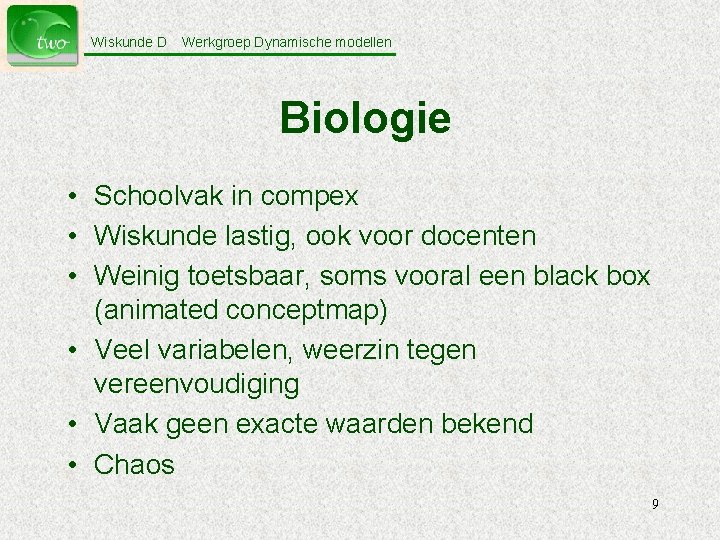 two

Wiskunde D Werkgroep Dynamische modellen

Biologie

• Schoolvak in compex
• Wiskunde lastig, ook voor docenten
• Weinig toetsbaar, soms vooral een black box (animated conceptmap)
• Veel variabelen, weerzin tegen vereenvoudiging
• Vaak geen exacte waarden bekend
• Chaos

9